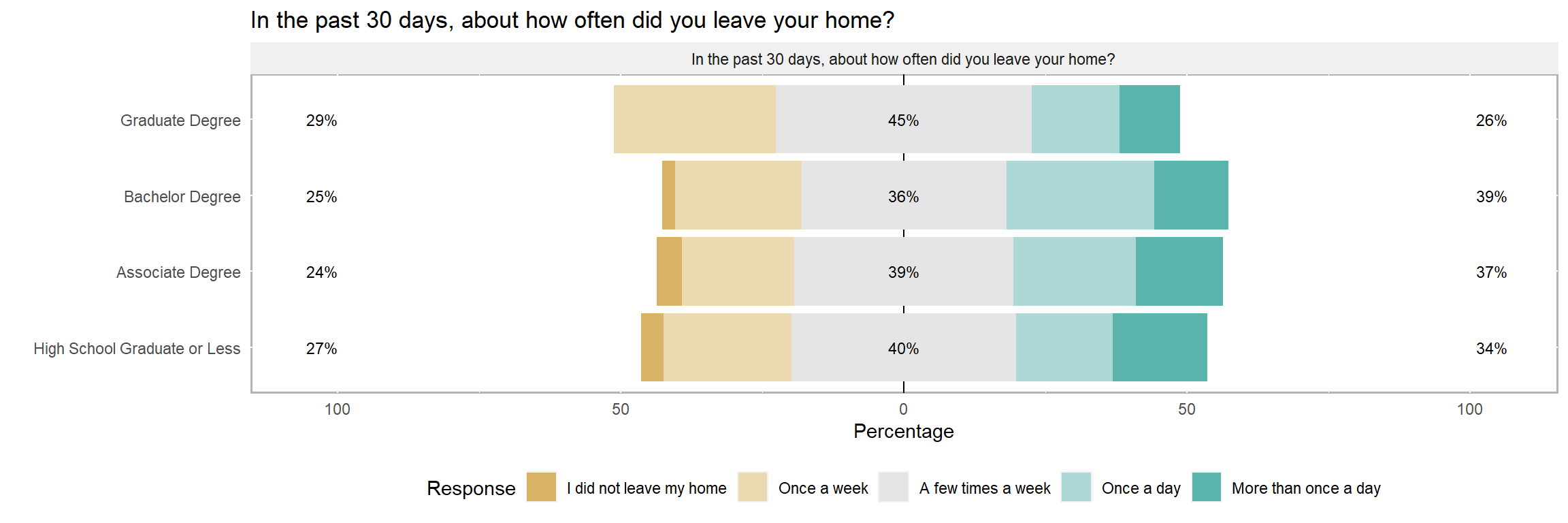 In the past 30 days, about how often did you leave your home?

In the past 30 days, about how often did you leave your home?

Graduate Degree 29% 45% 26%

Bachelor Degree 25% 36% 39%

Associate Degree 24% 39% 37%

High School Graduate or Less 27% 40% 34%

100 50 0 50 100

Percentage

Response I did not leave my home Once a week A few times a week Once a day More than once a day